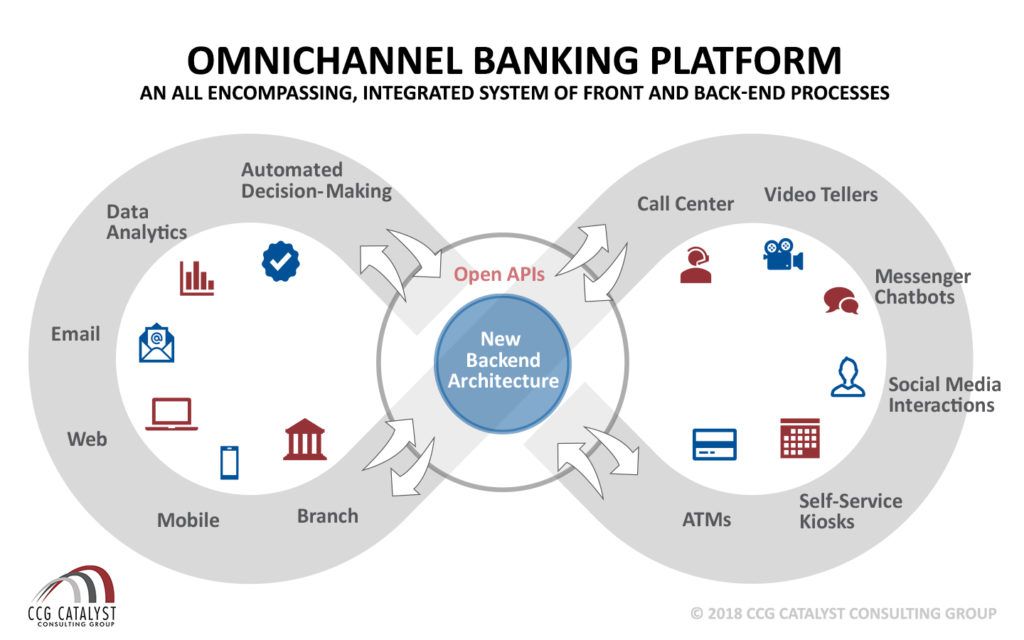 OMNICHANNEL BANKING PLATFORM
AN ALL ENCOMPASSING, INTEGRATED SYSTEM OF FRONT AND BACK-END PROCESSES

Automated Decision-Making

Data Analytics

Email

Web

Mobile

Branch

Open APIs

New Backend Architecture

Call Center

Video Tellers

Messenger Chatbots

Social Media Interactions

Self-Service Kiosks

ATMs

CCG CATALYST
CONSULTING GROUP

© 2018 CCG CATALYST CONSULTING GROUP